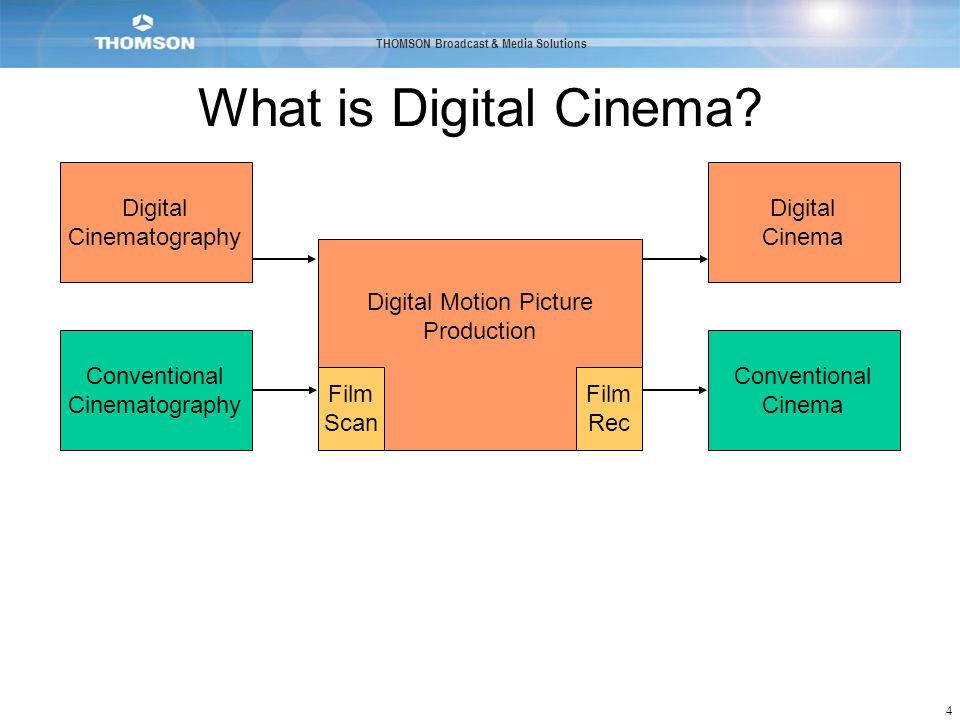 THOMSON

THOMSON Broadcast & Media Solutions

What is Digital Cinema?

Digital Cinematography

Conventional Cinematography

Digital Motion Picture Production

Film Scan

Film Rec

Digital Cinema

Conventional Cinema

4